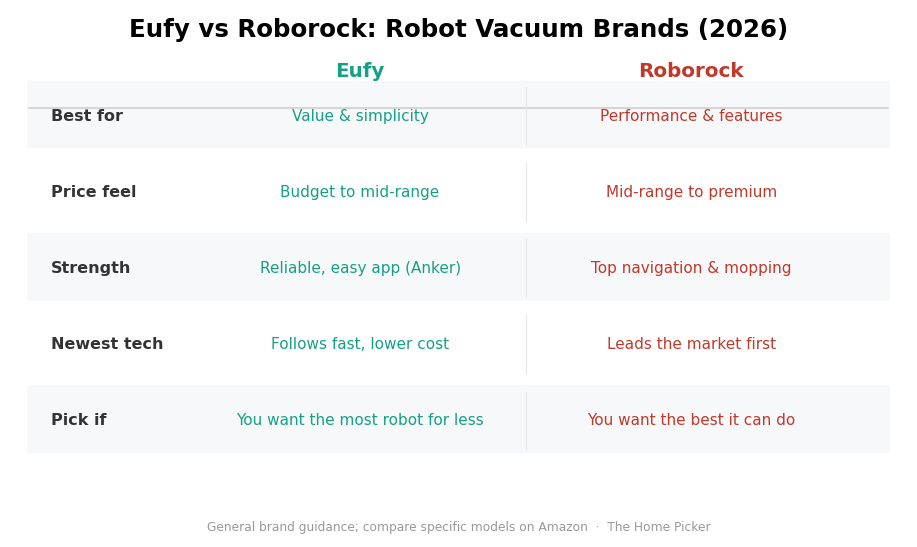 Eufy vs Roborock: Robot Vacuum Brands (2026)

| | Eufy | Roborock |
|---|---|---|
| Best for | Value & simplicity | Performance & features |
| Price feel | Budget to mid-range | Mid-range to premium |
| Strength | Reliable, easy app (Anker) | Top navigation & mopping |
| Newest tech | Follows fast, lower cost | Leads the market first |
| Pick if | You want the most robot for less | You want the best it can do |

General brand guidance; compare specific models on Amazon · The Home Picker